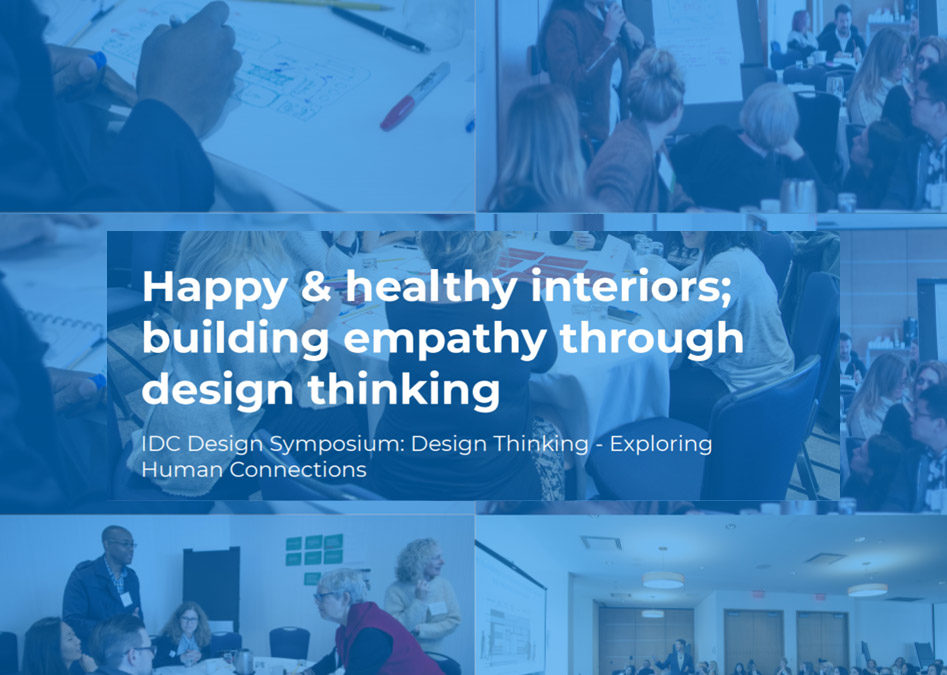 Happy & healthy interiors; building empathy through design thinking

IDC Design Symposium: Design Thinking - Exploring Human Connections